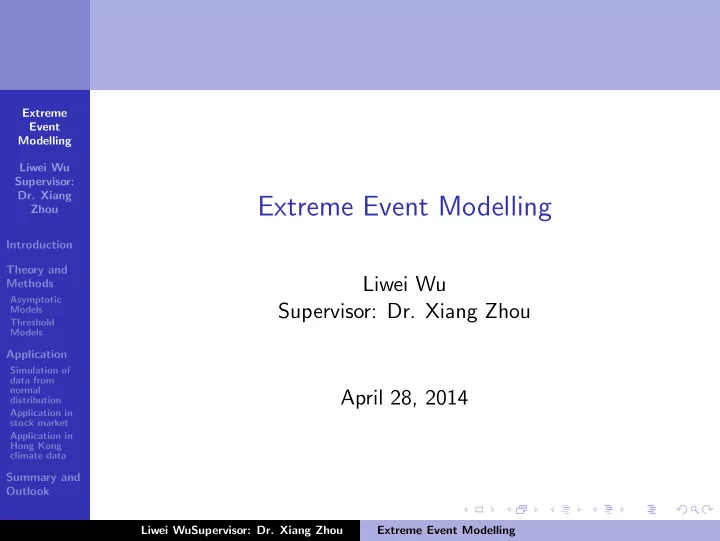 Extreme Event Modelling

Liwei Wu Supervisor: Dr. Xiang Zhou

Introduction

Theory and Methods

Asymptotic Models

Threshold Models

Application

Simulation of data from normal distribution

Application in stock market

Application in Hong Kong climate data

Summary and Outlook

Extreme Event Modelling

Liwei Wu
Supervisor: Dr. Xiang Zhou

April 28, 2014

Liwei WuSupervisor: Dr. Xiang Zhou

Extreme Event Modelling